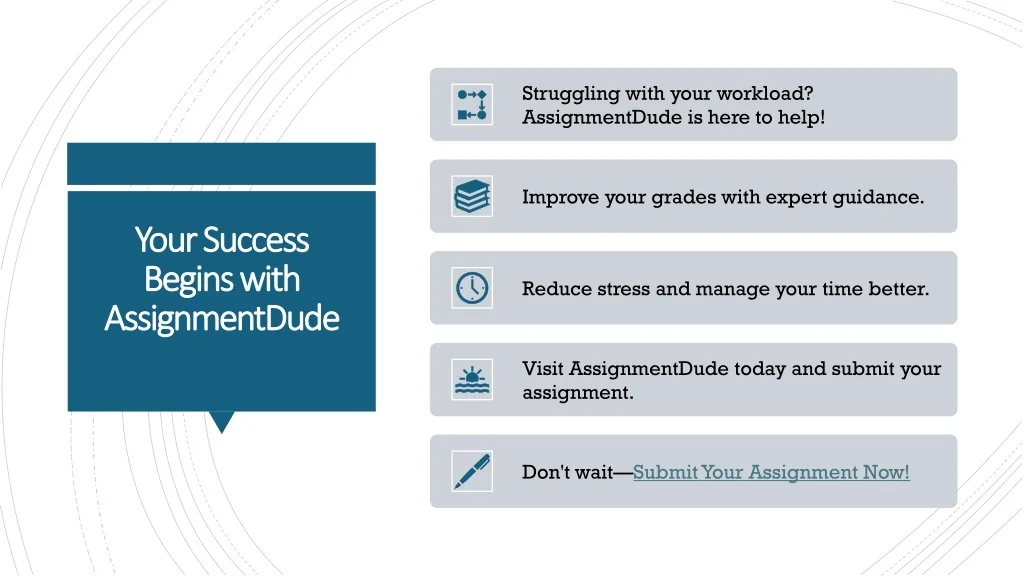 Your Success Begins with AssignmentDude

Struggling with your workload? AssignmentDude is here to help!

Improve your grades with expert guidance.

Reduce stress and manage your time better.

Visit AssignmentDude today and submit your assignment.

Don't wait—Submit Your Assignment Now!